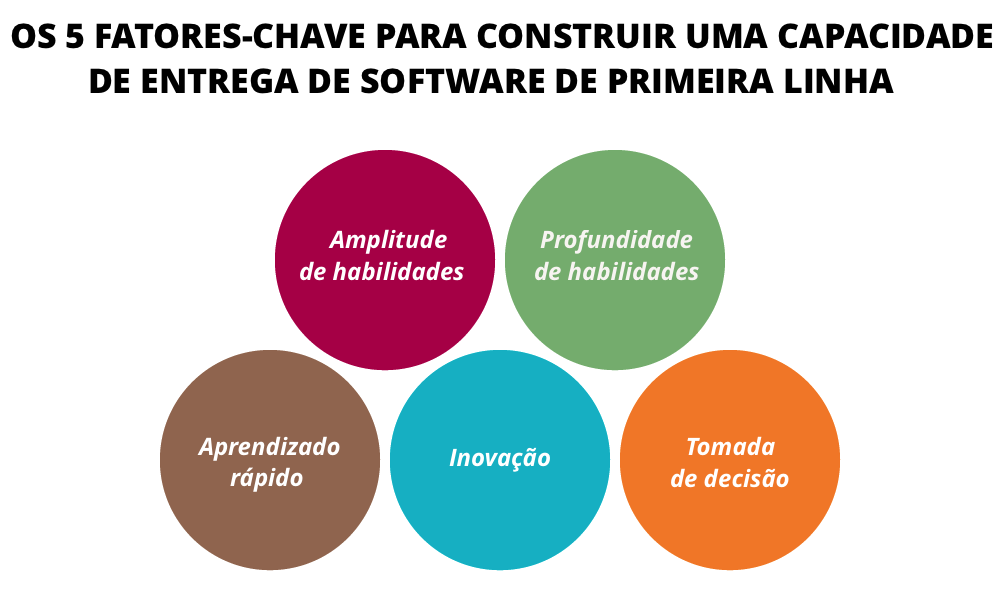 OS 5 FATORES-CHAVE PARA CONSTRUIR UMA CAPACIDADE DE ENTREGA DE SOFTWARE DE PRIMEIRA LINHA

Amplitude de habilidades

Profundidade de habilidades

Aprendizado rápido

Inovação

Tomada de decisão